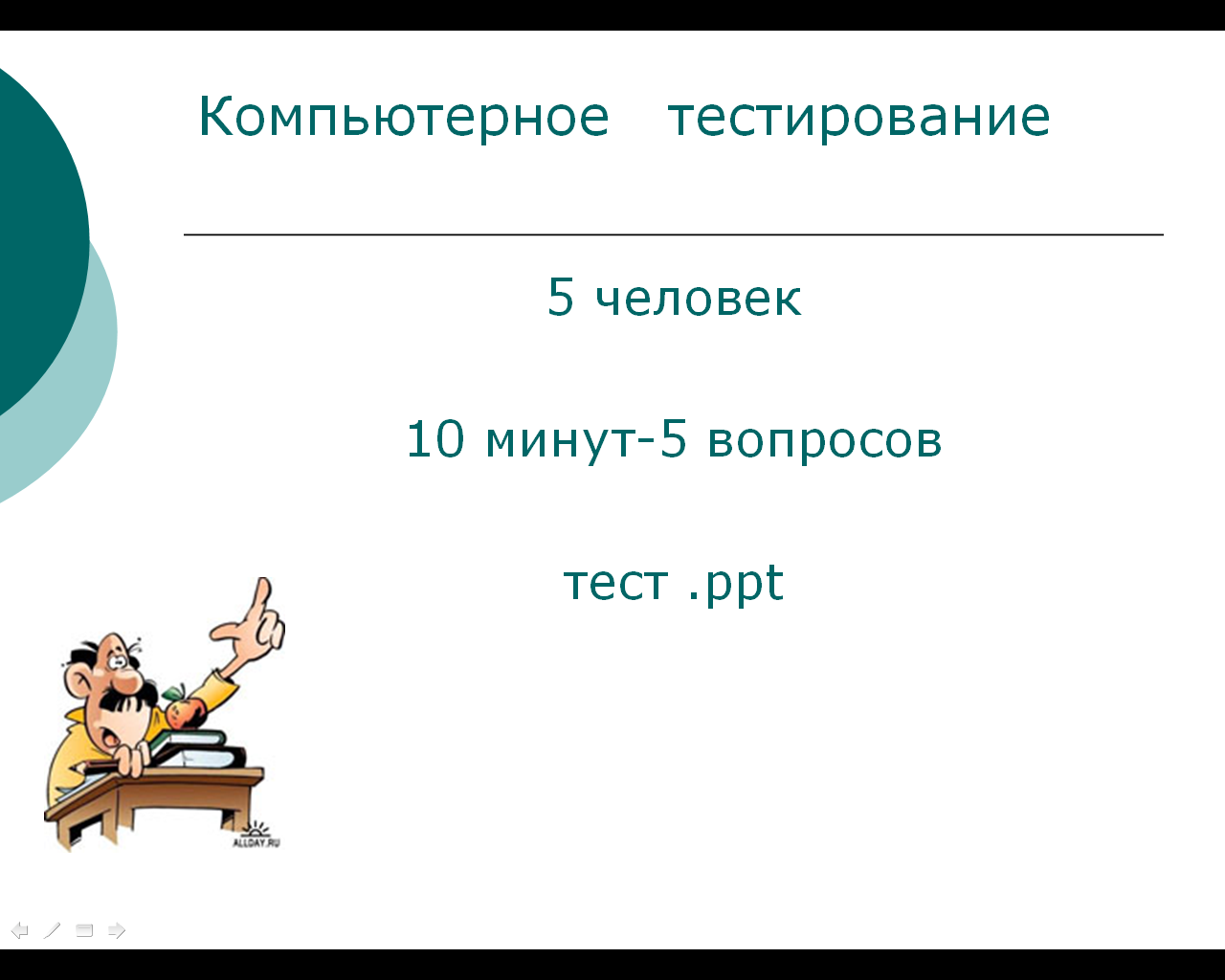 Компьютерное тестирование

5 человек

10 минут-5 вопросов

тест .ppt

ALLDAY.RU